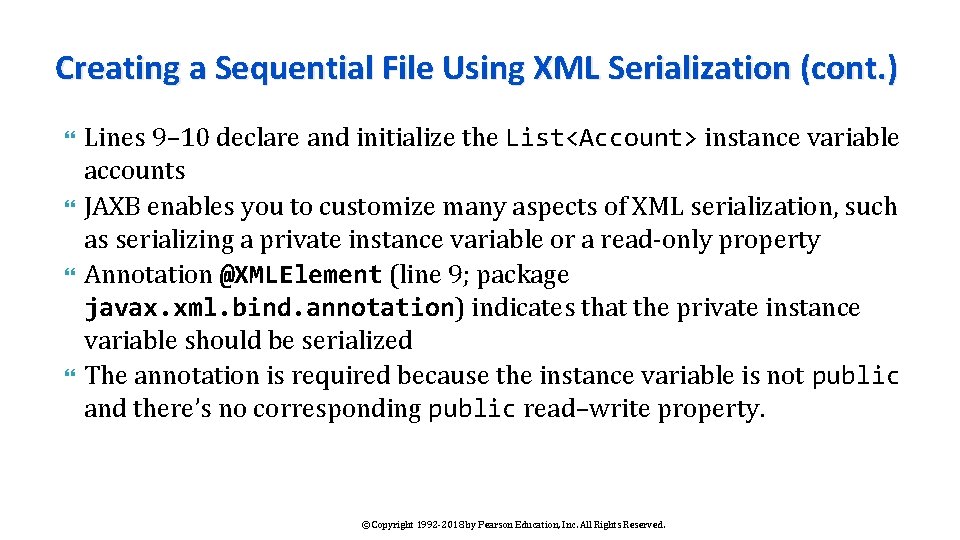 Creating a Sequential File Using XML Serialization (cont.)

Lines 9–10 declare and initialize the List<Account> instance variable accounts

JAXB enables you to customize many aspects of XML serialization, such as serializing a private instance variable or a read-only property

Annotation @XMLElement (line 9; package javax.xml.bind.annotation) indicates that the private instance variable should be serialized

The annotation is required because the instance variable is not public and there's no corresponding public read–write property.

©Copyright 1992-2018 by Pearson Education, Inc. All Rights Reserved.